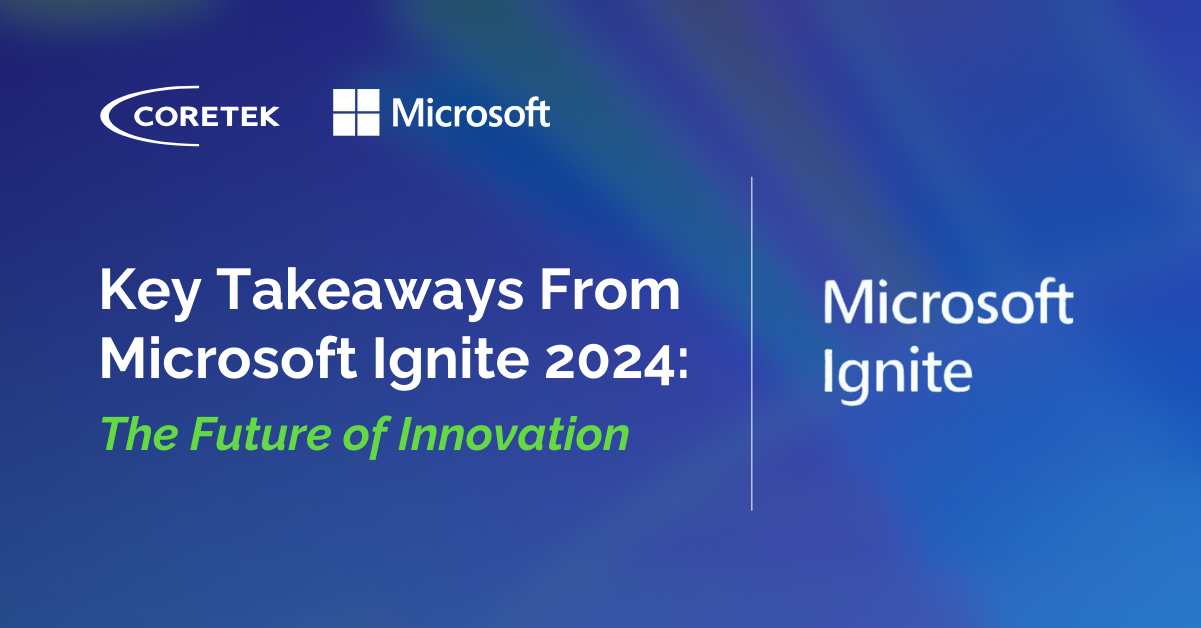 CORETEK Microsoft

Key Takeaways From Microsoft Ignite 2024:

The Future of Innovation

Microsoft Ignite